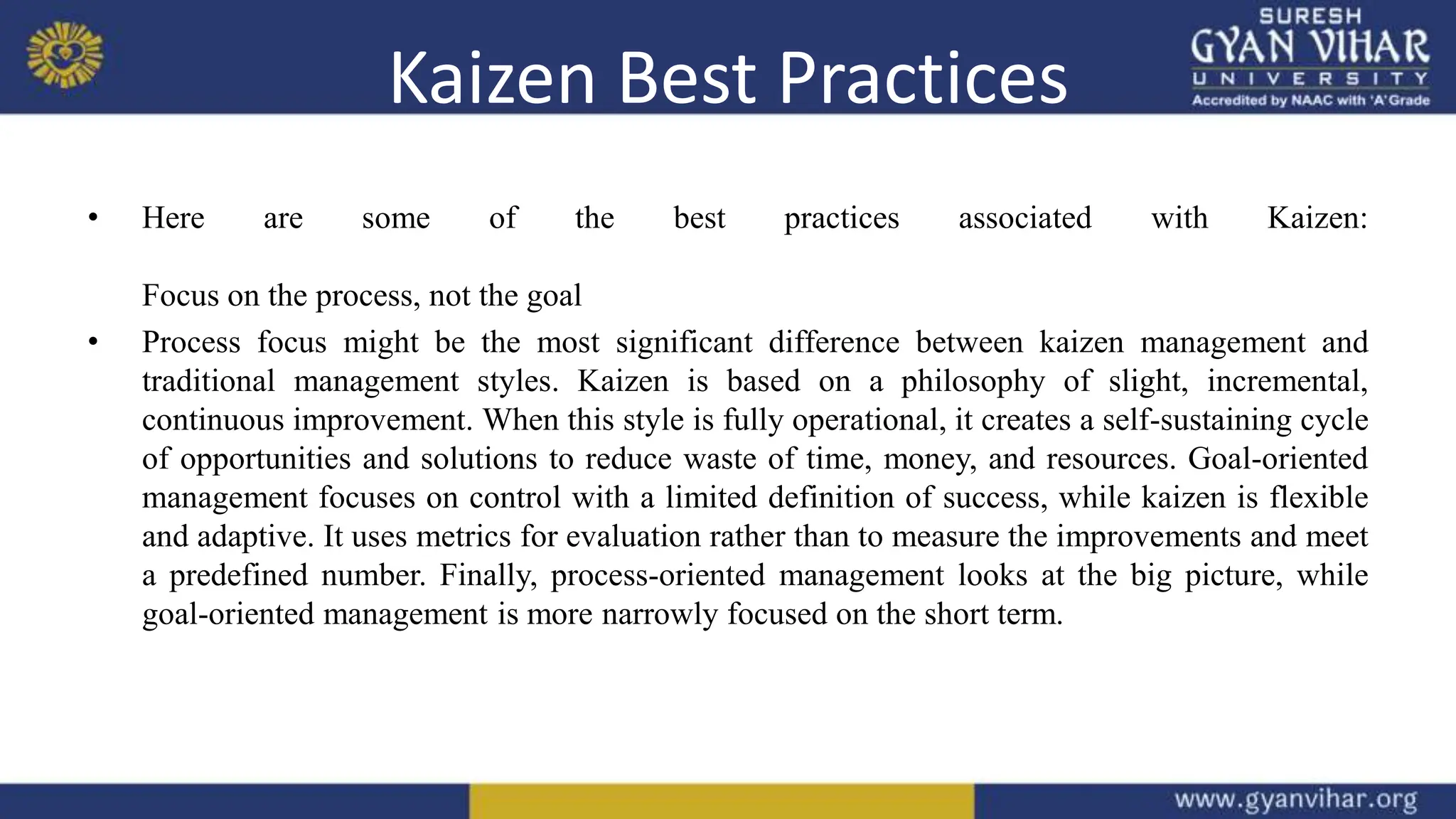 Kaizen Best Practices

SURESH GYAN VIHAR UNIVERSITY
Accredited by NAAC with 'A' Grade

• Here are some of the best practices associated with Kaizen:

Focus on the process, not the goal

• Process focus might be the most significant difference between kaizen management and traditional management styles. Kaizen is based on a philosophy of slight, incremental, continuous improvement. When this style is fully operational, it creates a self-sustaining cycle of opportunities and solutions to reduce waste of time, money, and resources. Goal-oriented management focuses on control with a limited definition of success, while kaizen is flexible and adaptive. It uses metrics for evaluation rather than to measure the improvements and meet a predefined number. Finally, process-oriented management looks at the big picture, while goal-oriented management is more narrowly focused on the short term.

www.gyanvihar.org